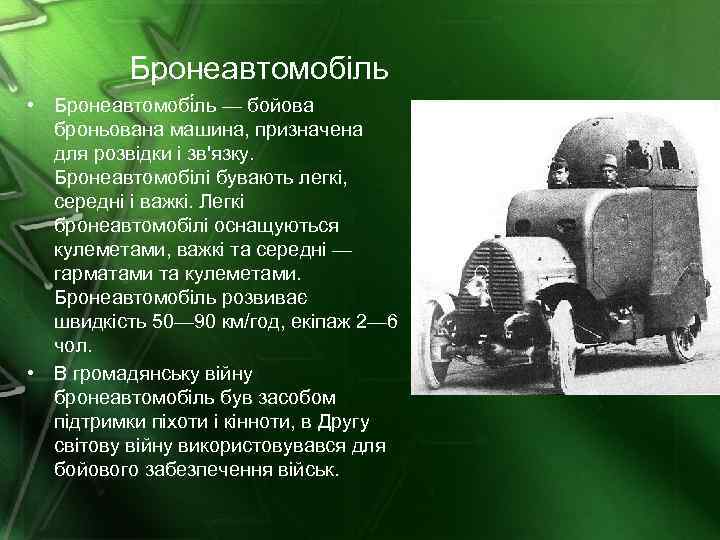 Бронеавтомобіль

• Бронеавтомобіль — бойова броньована машина, призначена для розвідки і зв'язку. Бронеавтомобілі бувають легкі, середні і важкі. Легкі бронеавтомобілі оснащуються кулеметами, важкі та середні — гарматами та кулеметами. Бронеавтомобіль розвиває швидкість 50—90 км/год, екіпаж 2—6 чол.

• В громадянську війну бронеавтомобіль був засобом підтримки піхоти і кінноти, в Другу світову війну використовувався для бойового забезпечення військ.